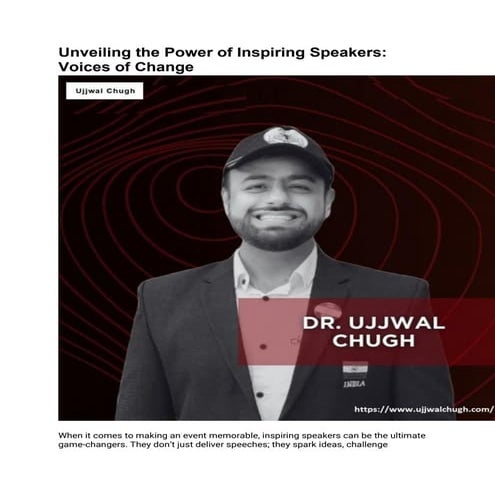 Unveiling the Power of Inspiring Speakers: Voices of Change

Ujjwal Chugh

DR. UJJWAL CHUGH

INDIA

https://www.ujjwalchugh.com/

When it comes to making an event memorable, inspiring speakers can be the ultimate game-changers. They don't just deliver speeches; they spark ideas, challenge